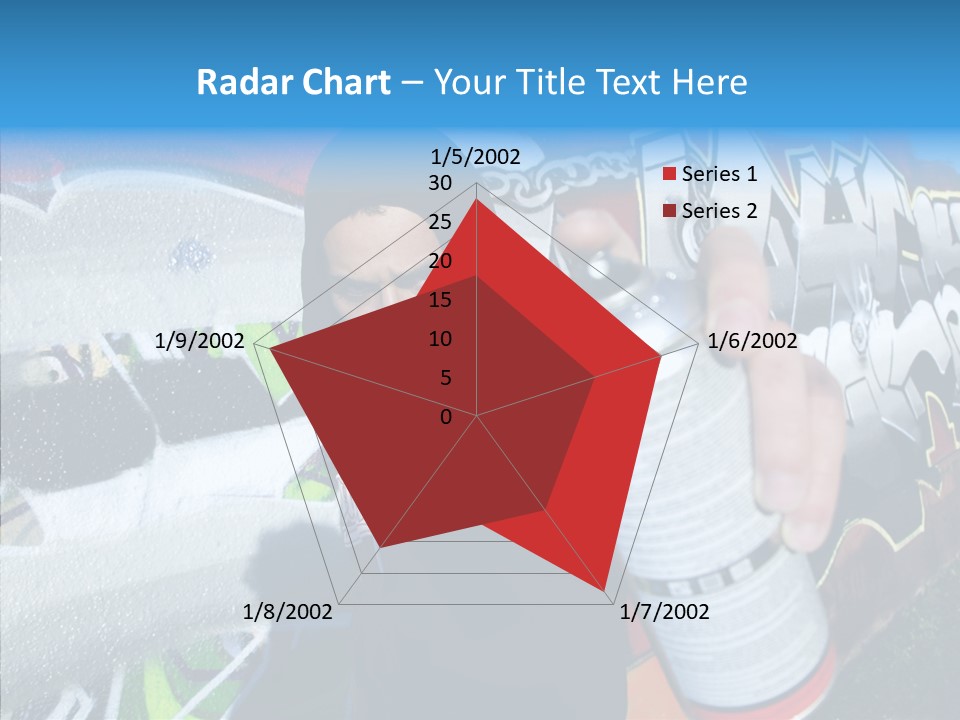 Radar Chart – Your Title Text Here

1/5/2002
30
25
20
15
10
5
0
1/6/2002
1/7/2002
1/8/2002
1/9/2002

Series 1
Series 2